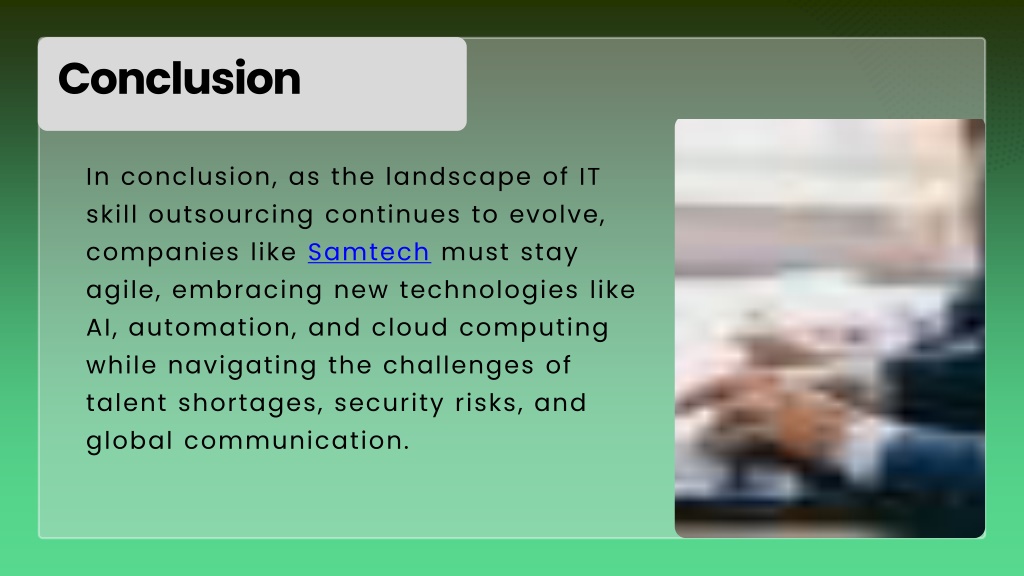 Conclusion

In conclusion, as the landscape of IT skill outsourcing continues to evolve, companies like Samtech must stay agile, embracing new technologies like AI, automation, and cloud computing while navigating the challenges of talent shortages, security risks, and global communication.